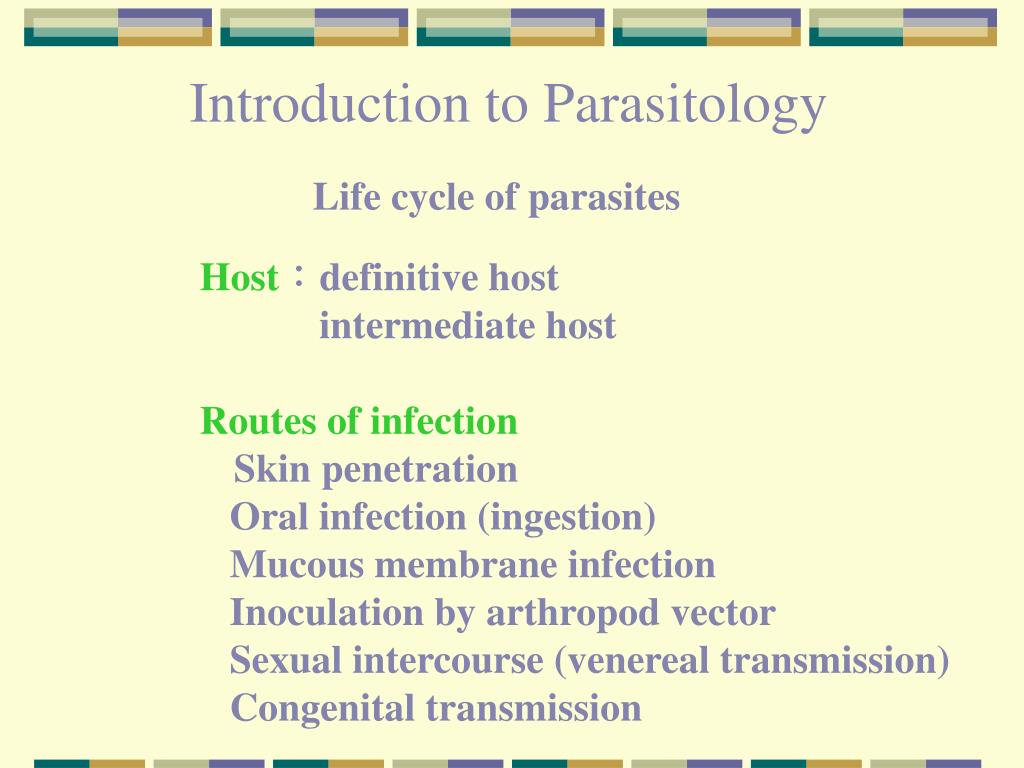 Introduction to Parasitology

Life cycle of parasites

Host：definitive host
intermediate host

Routes of infection
Skin penetration
Oral infection (ingestion)
Mucous membrane infection
Inoculation by arthropod vector
Sexual intercourse (venereal transmission)
Congenital transmission